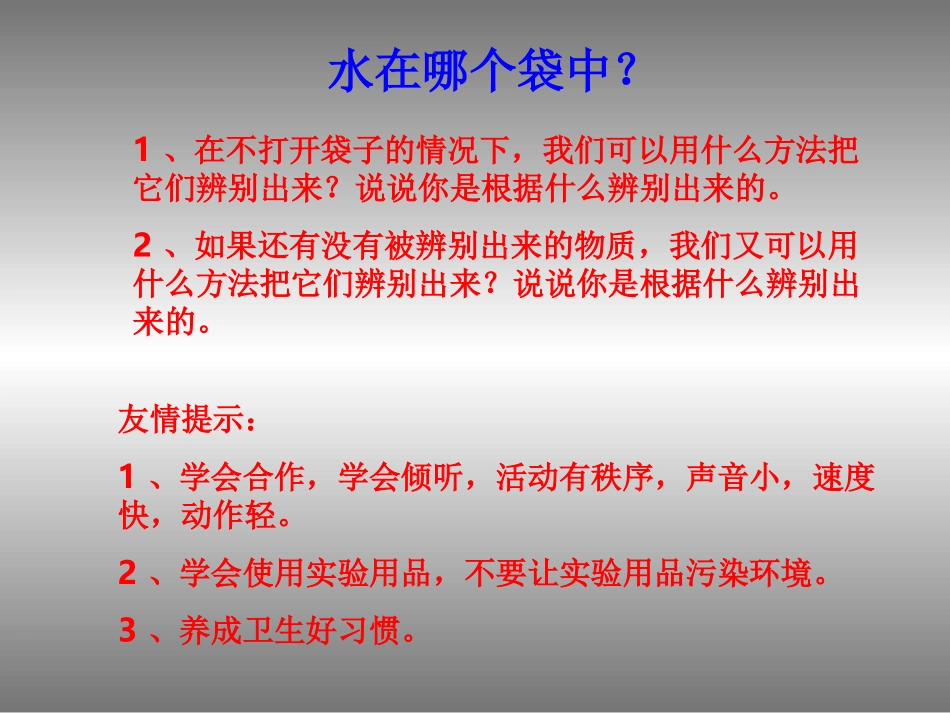 水在哪个袋中？

1 、在不打开袋子的情况下，我们可以用什么方法把它们辨别出来？说说你是根据什么辨别出来的。

2 、如果还有没有被辨别出来的物质，我们又可以用什么方法把它们辨别出来？说说你是根据什么辨别出来的。

友情提示：

1 、学会合作，学会倾听，活动有秩序，声音小，速度快，动作轻。

2 、学会使用实验用品，不要让实验用品污染环境。

3 、养成卫生好习惯。